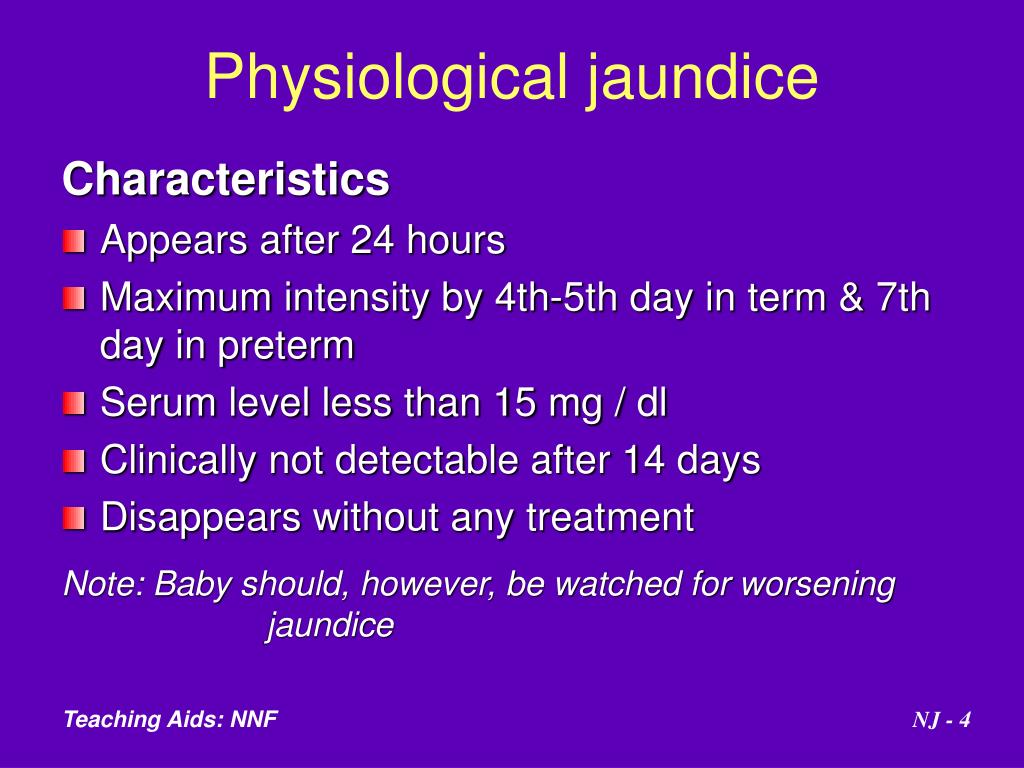 Physiological jaundice

Characteristics

Appears after 24 hours

Maximum intensity by 4th-5th day in term & 7th day in preterm

Serum level less than 15 mg / dl

Clinically not detectable after 14 days

Disappears without any treatment

Note: Baby should, however, be watched for worsening jaundice

Teaching Aids: NNF

NJ - 4